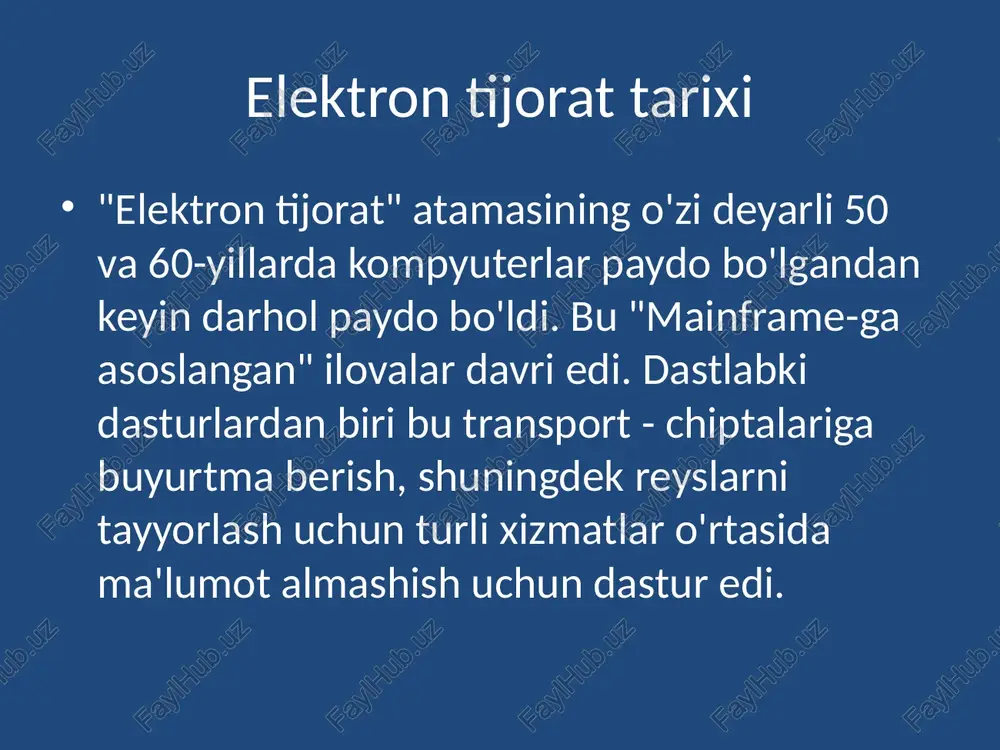 Elektron tijorat tarixi

• "Elektron tijorat" atamasining o'zi deyarli 50 va 60-yillarda kompyuterlar paydo bo'lgandan keyin darhol paydo bo'ldi. Bu "Mainframe-ga asoslangan" ilovalar davri edi. Dastlabki dasturlardan biri bu transport - chiptalariga buyurtma berish, shuningdek reyslarni tayyorlash uchun turli xizmatlar o'rtasida ma'lumot almashish uchun dastur edi.

FaylHub.uz